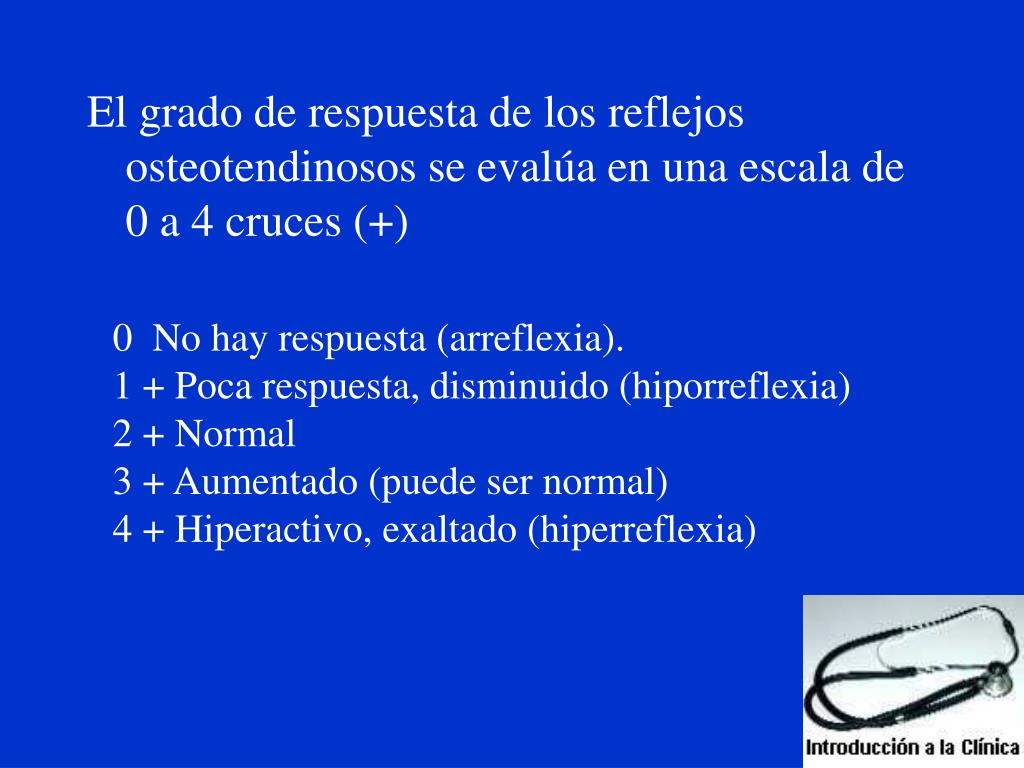 El grado de respuesta de los reflejos osteotendinosos se evalúa en una escala de 0 a 4 cruces (+)

0 No hay respuesta (arreflexia).
1 + Poca respuesta, disminuido (hiporreflexia)
2 + Normal
3 + Aumentado (puede ser normal)
4 + Hiperactivo, exaltado (hiperreflexia)

Introducción a la Clínica